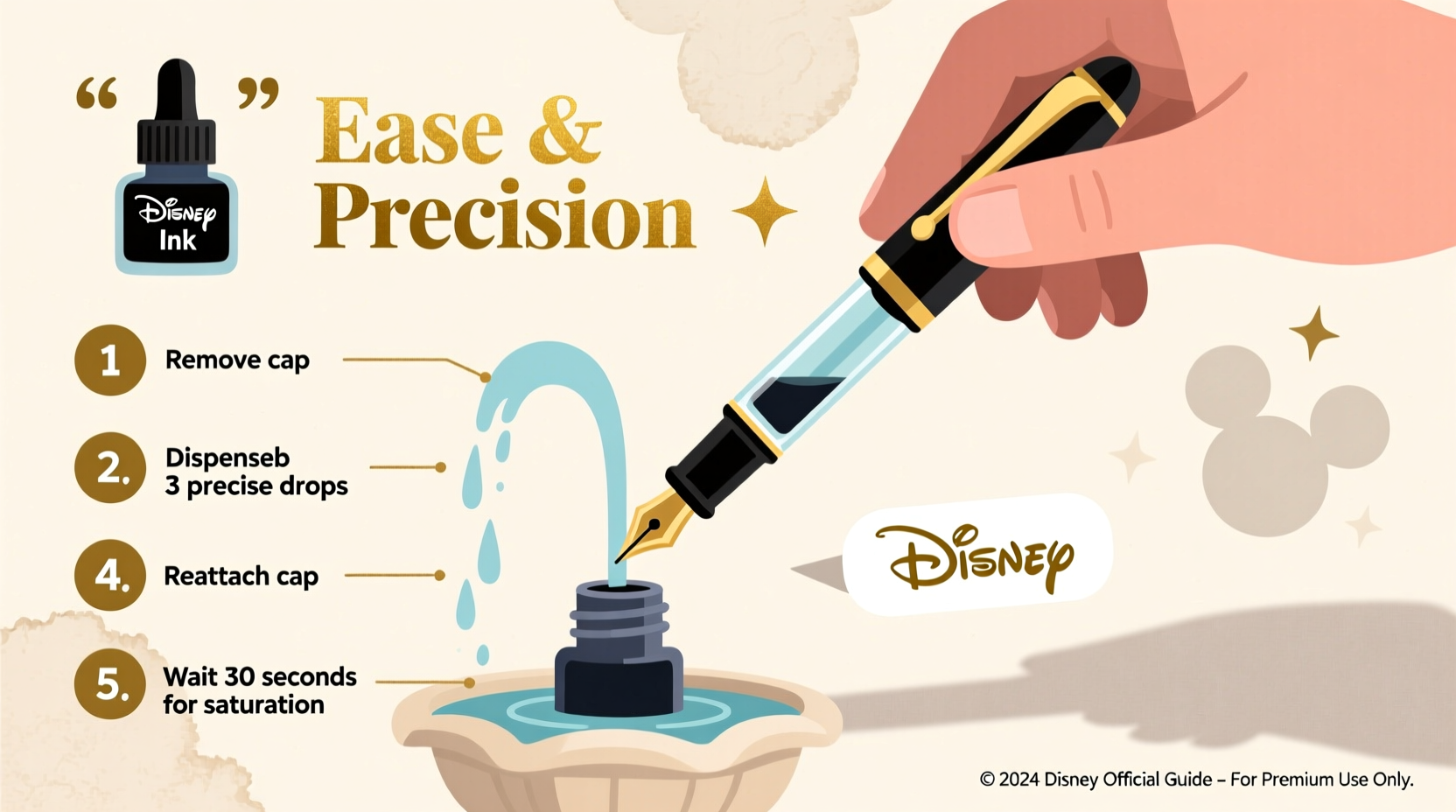 “ Disney Ink ”

Ease & Precision

1 Remove cap

2. Dispenseb 3 precise drops

4. Reattach cap

5. Wait 30 seconds for saturation

Disney

© 2024 Disney Official Guide – For Premium Use Only.